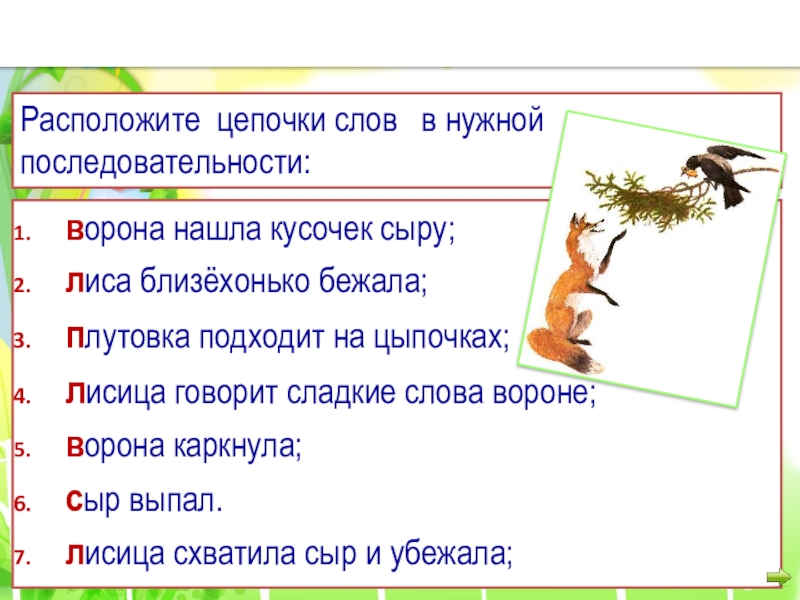 Расположите цепочки слов в нужной последовательности:

1. ворона нашла кусочек сыру;
2. лиса близёхонько бежала;
3. плутовка подходит на цыпочках;
4. лисица говорит сладкие слова вороне;
5. ворона каркнула;
6. сыр выпал.
7. лисица схватила сыр и убежала;